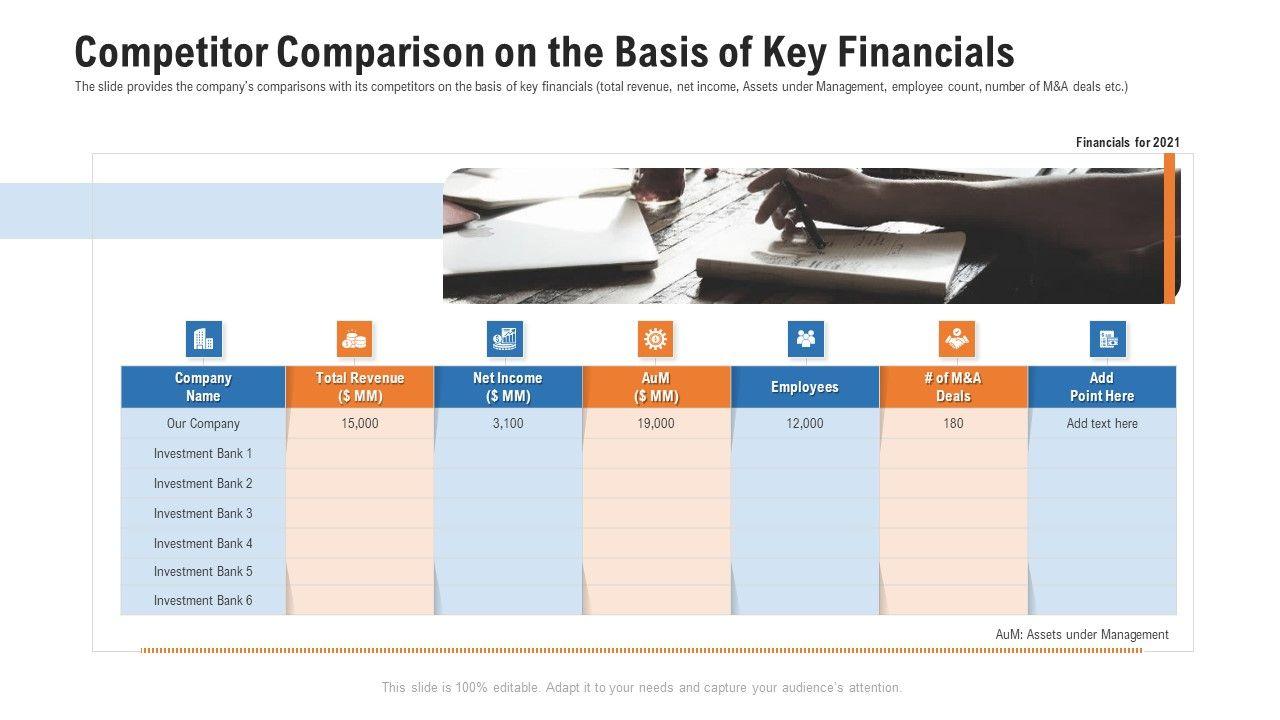 Competitor Comparison on the Basis of Key Financials

The slide provides the company's comparisons with its competitors on the basis of key financials (total revenue, net income, Assets under Management, employee count, number of M&A deals etc.)

Financials for 2021

| Company Name | Total Revenue ($ MM) | Net Income ($ MM) | AuM ($ MM) | Employees | # of M&A Deals | Add Point Here |
|---|---|---|---|---|---|---|
| Our Company | 15,000 | 3,100 | 19,000 | 12,000 | 180 | Add text here |
| Investment Bank 1 | | | | | | |
| Investment Bank 2 | | | | | | |
| Investment Bank 3 | | | | | | |
| Investment Bank 4 | | | | | | |
| Investment Bank 5 | | | | | | |
| Investment Bank 6 | | | | | | |

AuM: Assets under Management

This slide is 100% editable. Adapt it to your needs and capture your audience's attention.